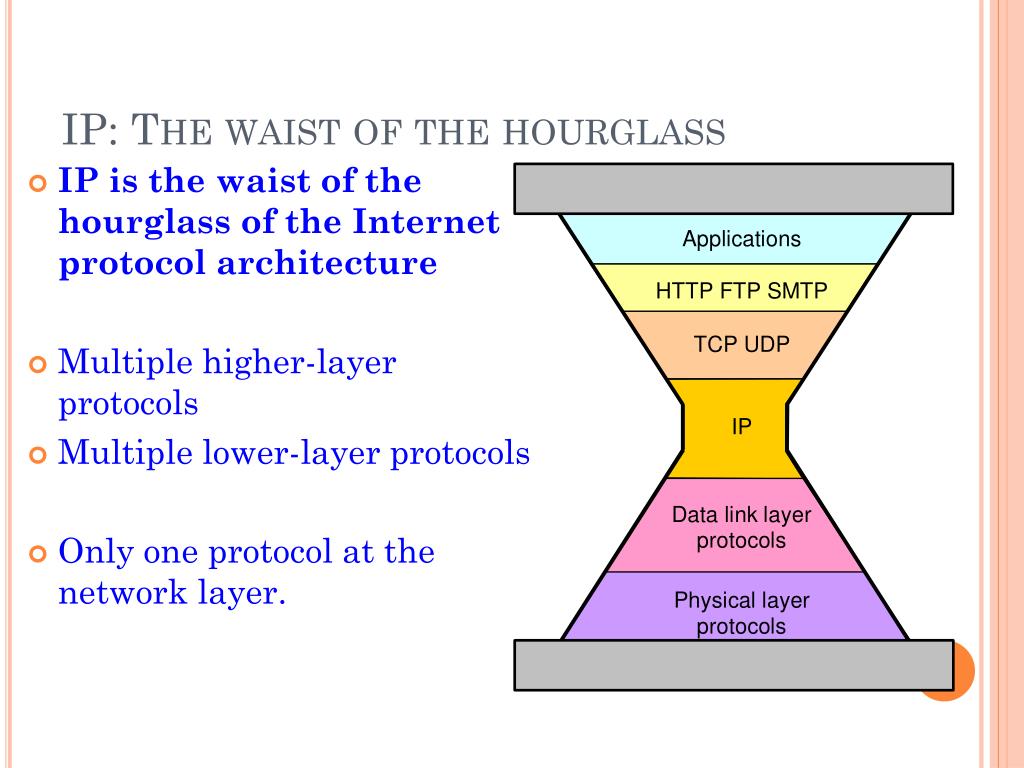 IP: THE WAIST OF THE HOURGLASS

IP is the waist of the hourglass of the Internet protocol architecture

Multiple higher-layer protocols

Multiple lower-layer protocols

Only one protocol at the network layer.

Applications

HTTP FTP SMTP

TCP UDP

IP

Data link layer protocols

Physical layer protocols